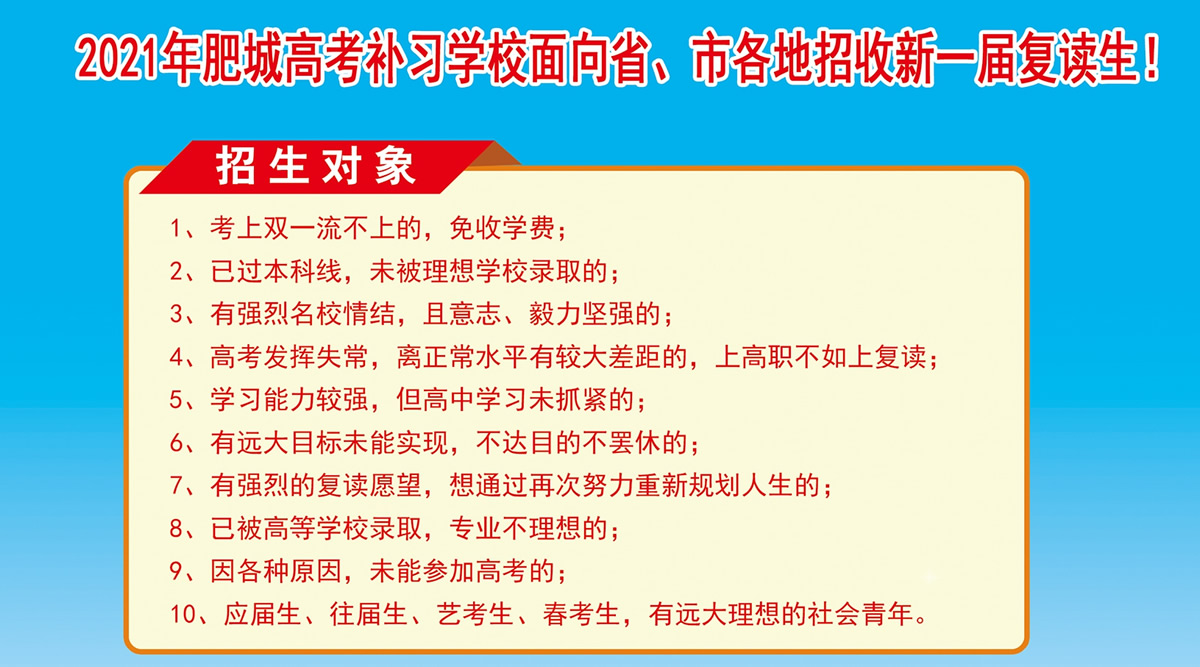 2021年肥城高考补习学校面向省、市各地招收新一届复读生！

招生对象

1、考上双一流不上的，免收学费；
2、已过本科线，未被理想学校录取的；
3、有强烈名校情结，且意志、毅力坚强的；
4、高考发挥失常，离正常水平有较大差距的，上高职不如上复读；
5、学习能力较强，但高中学习未抓紧的；
6、有远大目标未能实现，不达目的不罢休的；
7、有强烈的复读愿望，想通过再次努力重新规划人生的；
8、已被高等学校录取，专业不理想的；
9、因各种原因，未能参加高考的；
10、应届生、往届生、艺考生、春考生，有远大理想的社会青年。